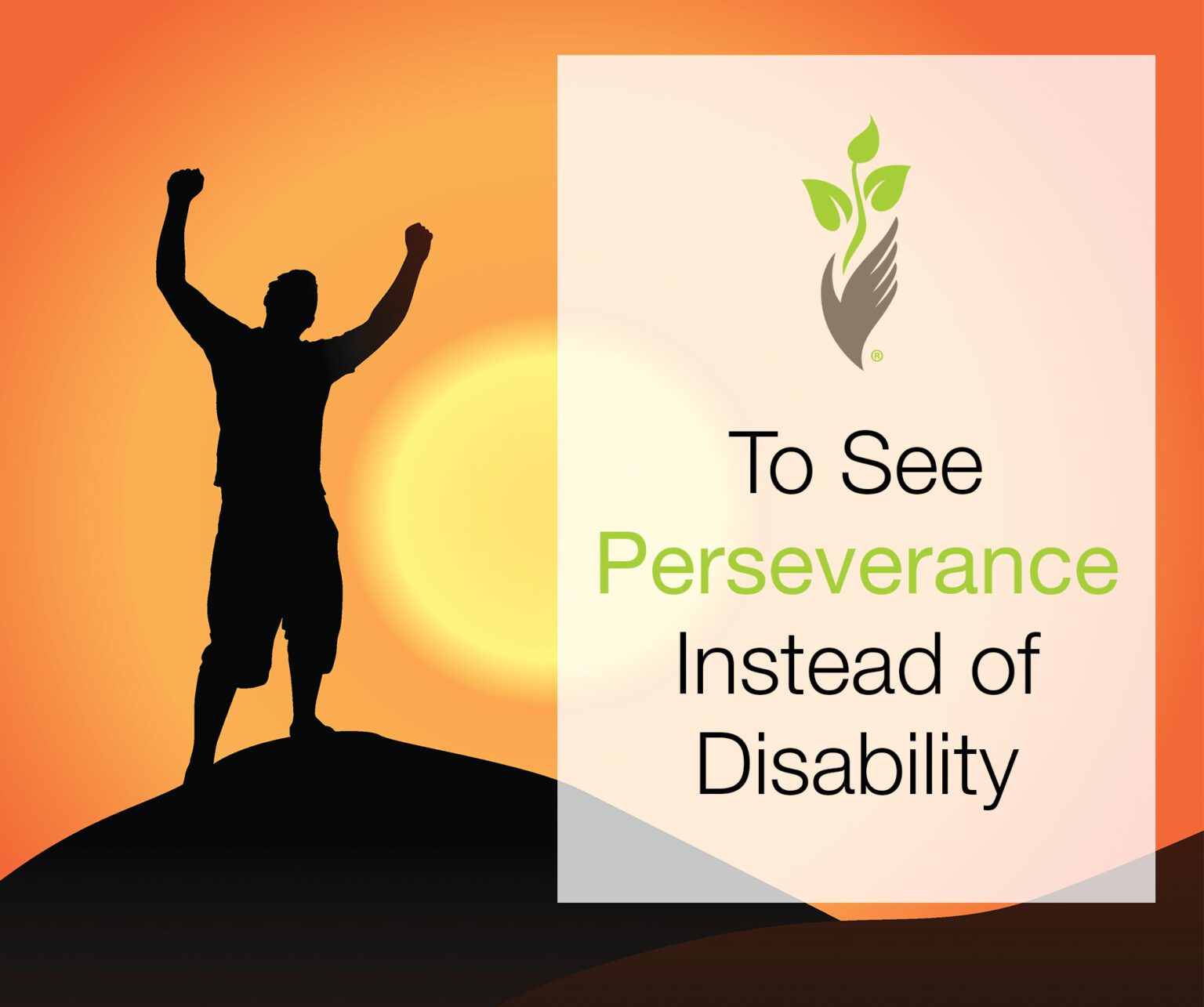 ®

To See
Perseverance
Instead of
Disability